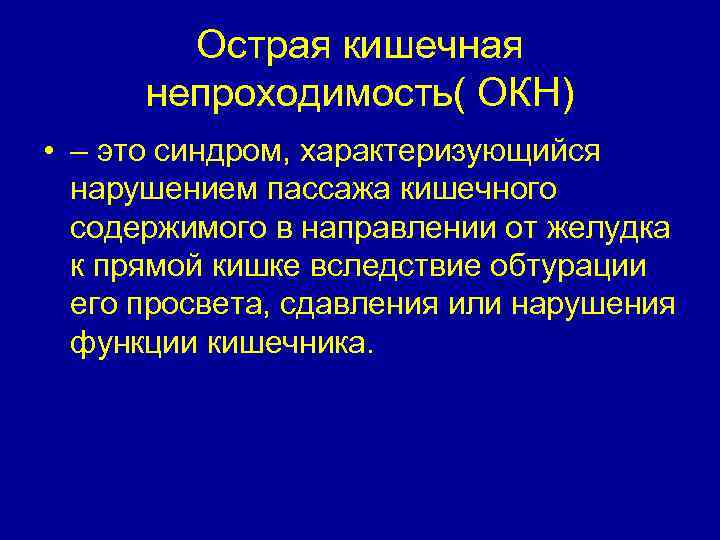 Острая кишечная непроходимость( ОКН)

• – это синдром, характеризующийся нарушением пассажа кишечного содержимого в направлении от желудка к прямой кишке вследствие обтурации его просвета, сдавления или нарушения функции кишечника.